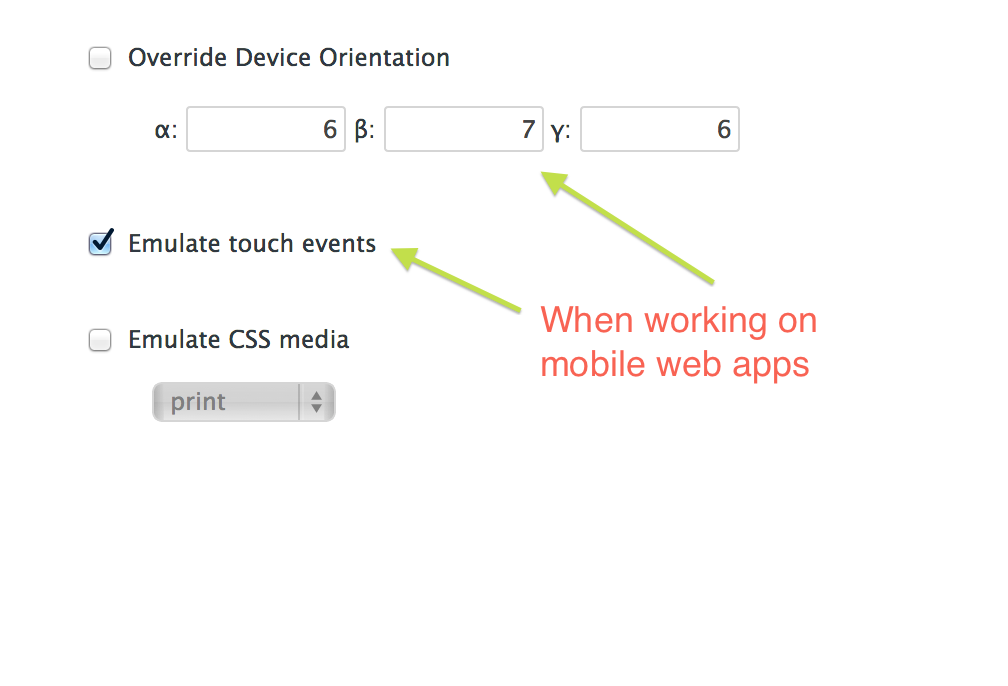 Override Device Orientation

α: 6 β: 7 γ: 6

Emulate touch events

Emulate CSS media

print

When working on mobile web apps